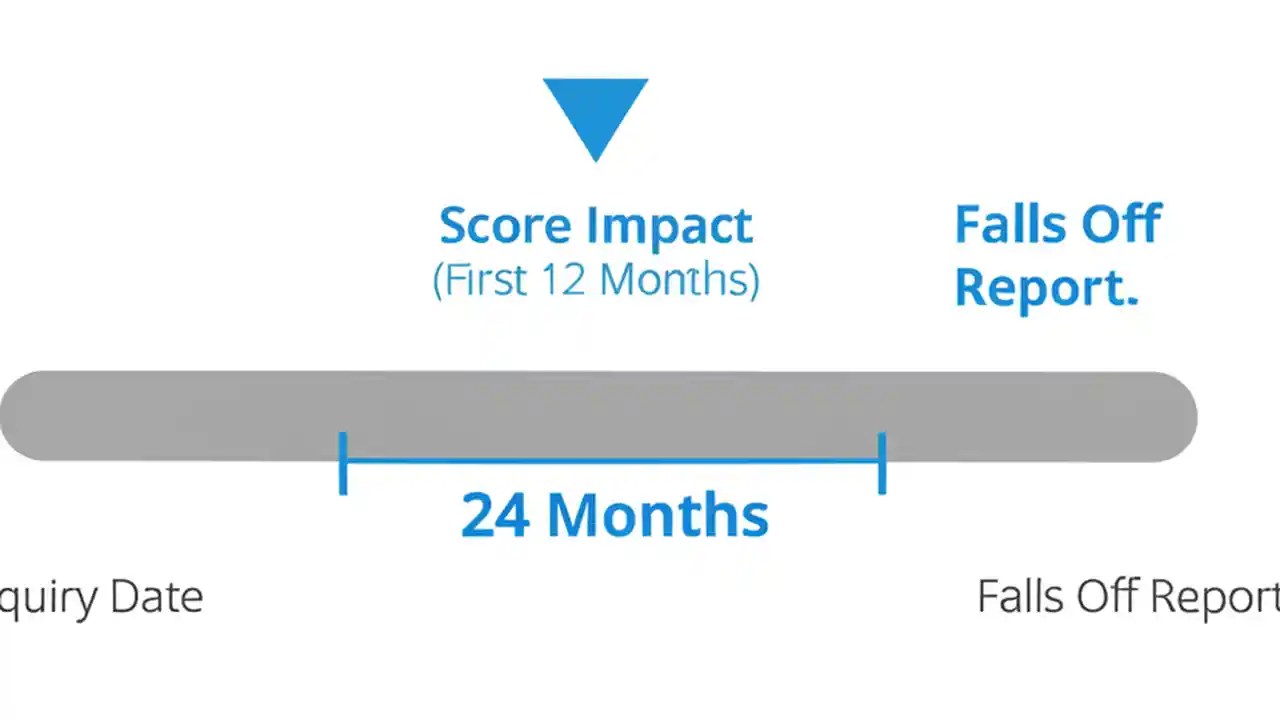 Score Impact
(First 12 Months)

Falls Off
Report.

24 Months

quiry Date

Falls Off Report